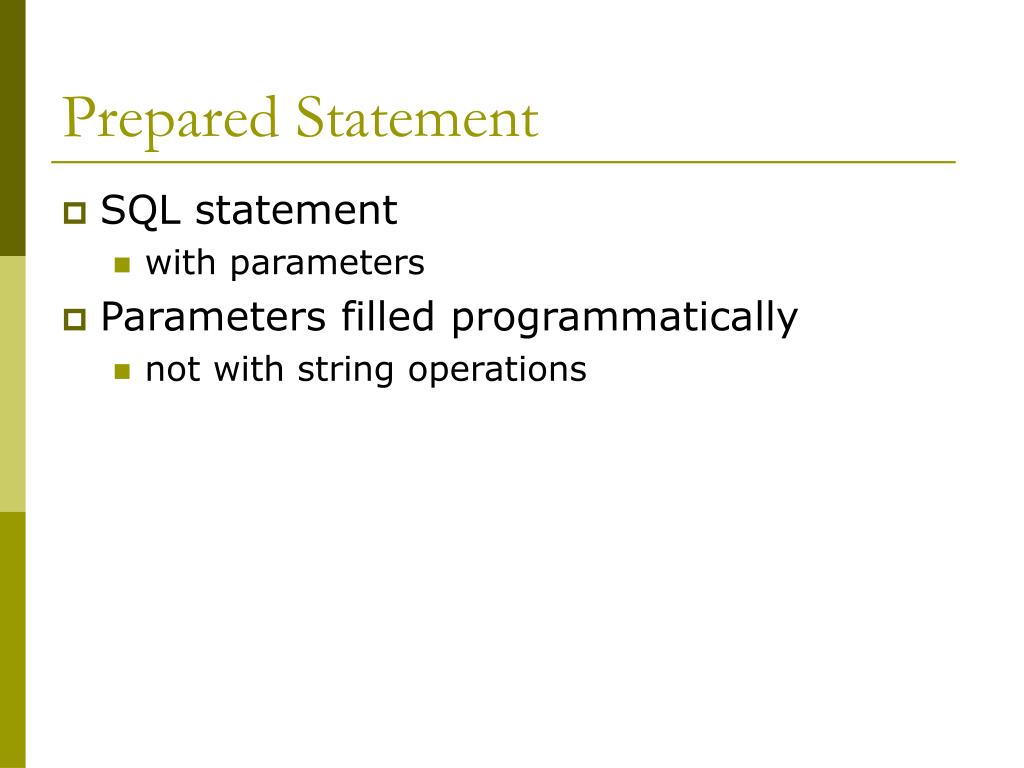 Prepared Statement

SQL statement
with parameters
Parameters filled programmatically
not with string operations